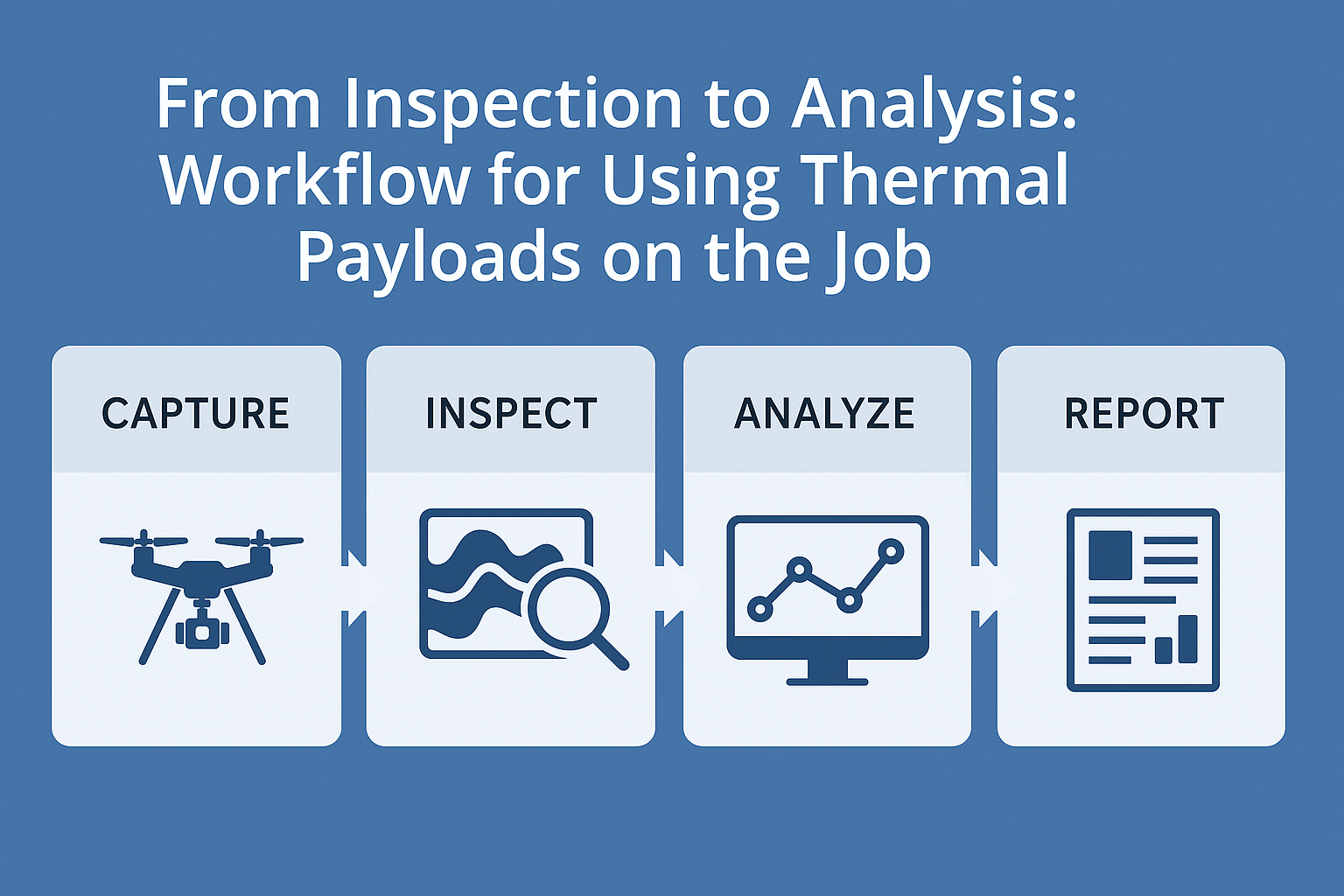 From Inspection to Analysis: Workflow for Using Thermal Payloads on the Job

CAPTURE

INSPECT

ANALYZE

REPORT